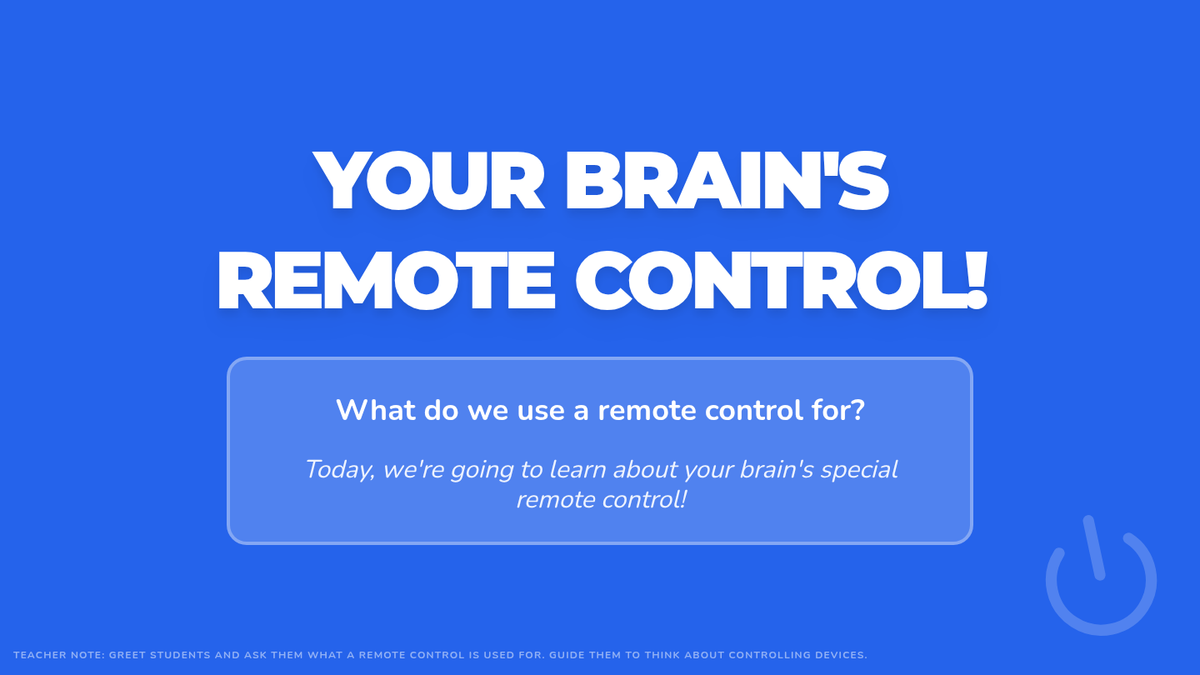 YOUR BRAIN'S REMOTE CONTROL!

What do we use a remote control for?

Today, we're going to learn about your brain's special remote control!

TEACHER NOTE: GREET STUDENTS AND ASK THEM WHAT A REMOTE CONTROL IS USED FOR. GUIDE THEM TO THINK ABOUT CONTROLLING DEVICES.